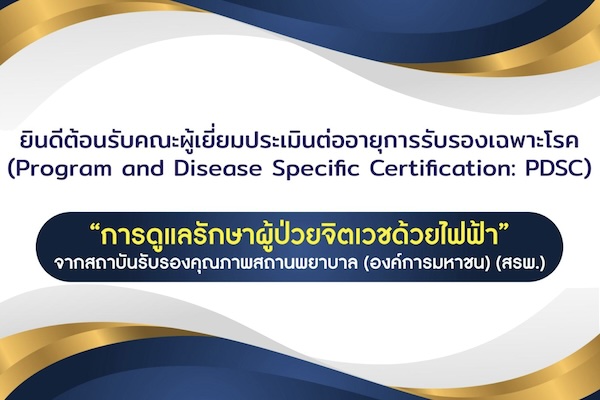 ยินดีต้อนรับคณะผู้เยี่ยมประเมินต่ออายุการรับรองเฉพาะโรค (Program and Disease Specific Certification: PDSC)

“การดูแลรักษาผู้ป่วยจิตเวชด้วยไฟฟ้า”
จากสถาบันรับรองคุณภาพสถานพยาบาล (องค์การมหาชน) (สรพ.)